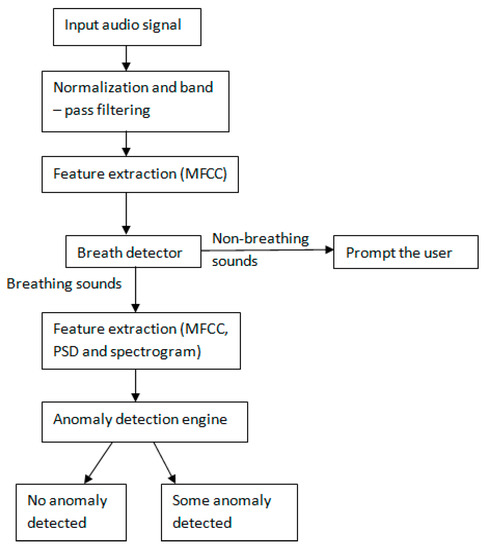 Input audio signal

Normalization and band – pass filtering

Feature extraction (MFCC)

Breath detector

Non-breathing sounds

Prompt the user

Breathing sounds

Feature extraction (MFCC, PSD and spectrogram)

Anomaly detection engine

No anomaly detected

Some anomaly detected